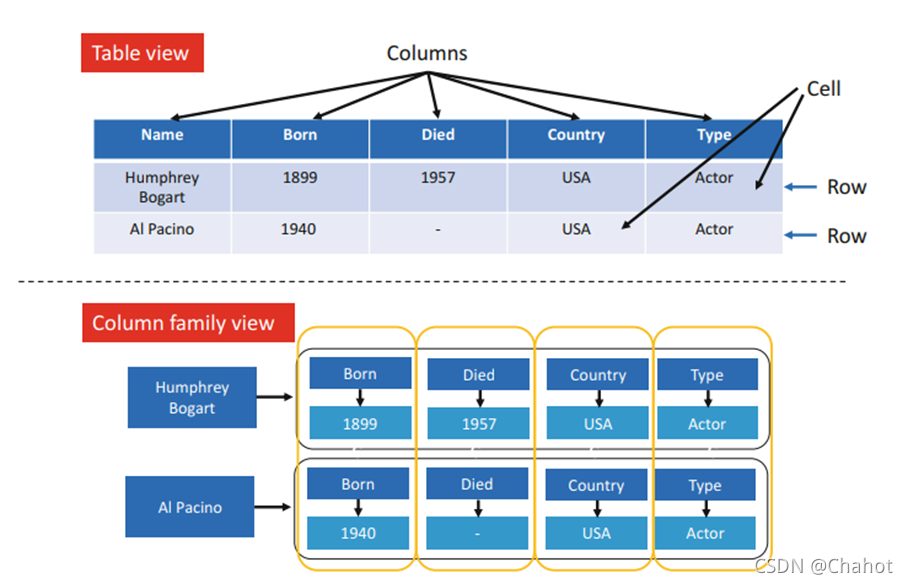 Table view

Columns

Cell

| Name | Born | Died | Country | Type |
|---|---|---|---|---|
| Humphrey Bogart | 1899 | 1957 | USA | Actor |
| Al Pacino | 1940 | - | USA | Actor |

Row

Row

Column family view

Humphrey Bogart

Born
1899

Died
1957

Country
USA

Type
Actor

Al Pacino

Born
1940

Died
-

Country
USA

Type
Actor

CSDN @Chahot